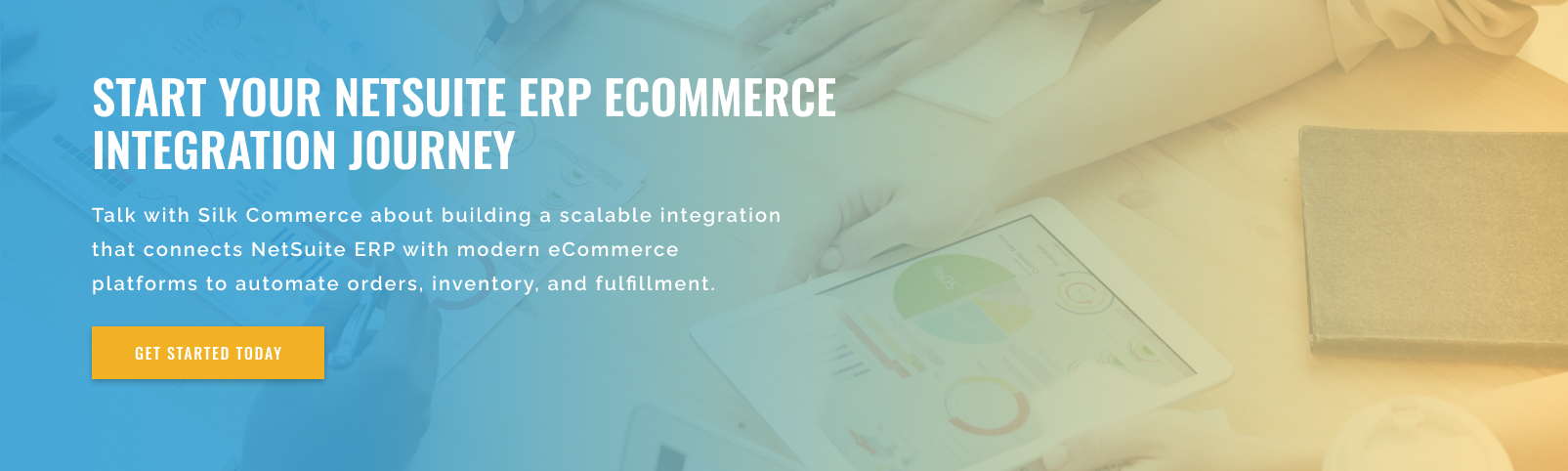 START YOUR NETSUITE ERP ECOMMERCE INTEGRATION JOURNEY

Talk with Silk Commerce about building a scalable integration that connects NetSuite ERP with modern eCommerce platforms to automate orders, inventory, and fulfillment.

GET STARTED TODAY